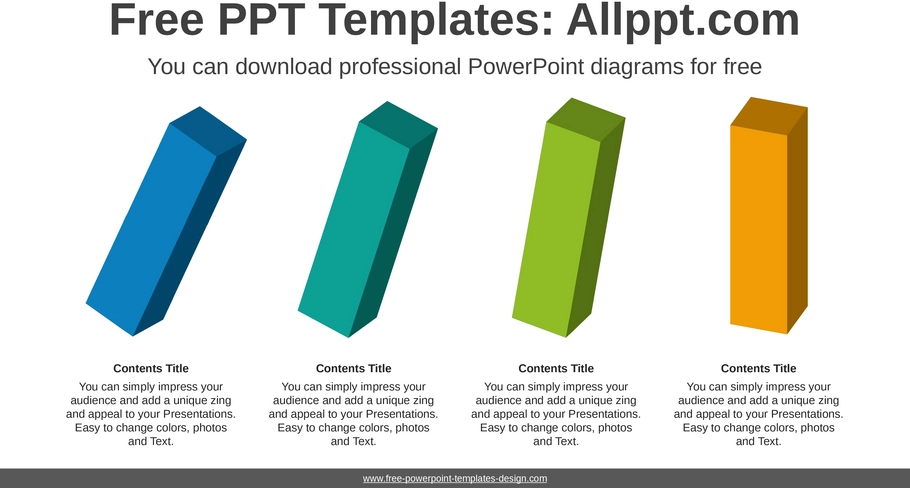 Free PPT Templates: Allppt.com

You can download professional PowerPoint diagrams for free

Contents Title

You can simply impress your audience and add a unique zing and appeal to your Presentations. Easy to change colors, photos and Text.

Contents Title

You can simply impress your audience and add a unique zing and appeal to your Presentations. Easy to change colors, photos and Text.

Contents Title

You can simply impress your audience and add a unique zing and appeal to your Presentations. Easy to change colors, photos and Text.

Contents Title

You can simply impress your audience and add a unique zing and appeal to your Presentations. Easy to change colors, photos and Text.

www.free-powerpoint-templates-design.com